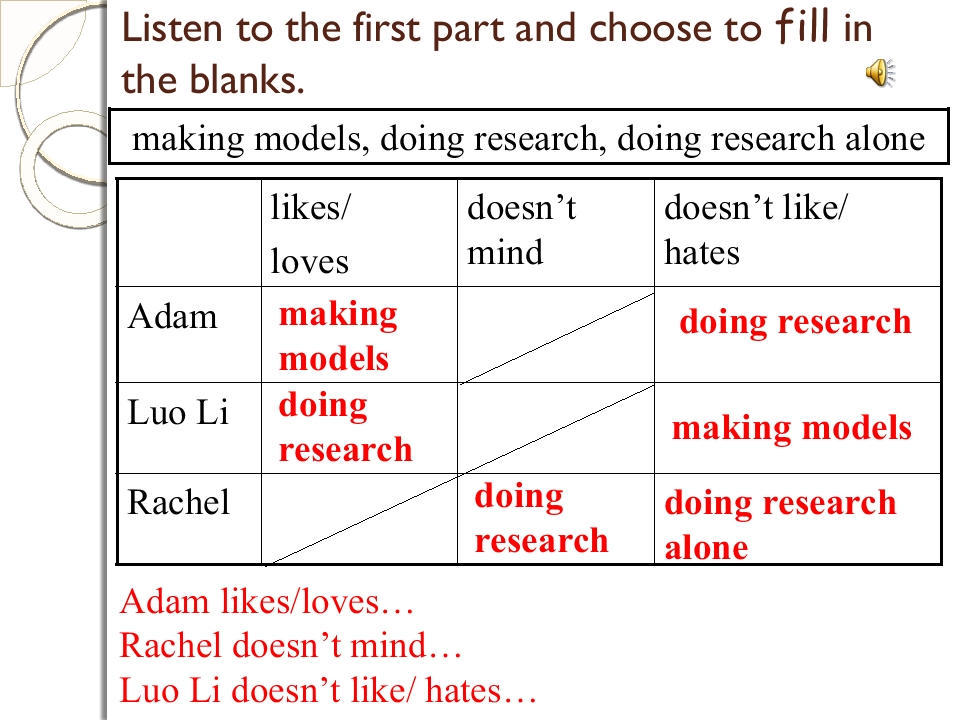 Listen to the first part and choose to fill in the blanks.

making models, doing research, doing research alone

| | likes/ loves | doesn’t mind | doesn’t like/ hates |
|---|---|---|---|
| Adam | making models | | doing research |
| Luo Li | doing research | | making models |
| Rachel | | doing research | doing research alone |

Adam likes/loves…
Rachel doesn’t mind…
Luo Li doesn’t like/ hates…